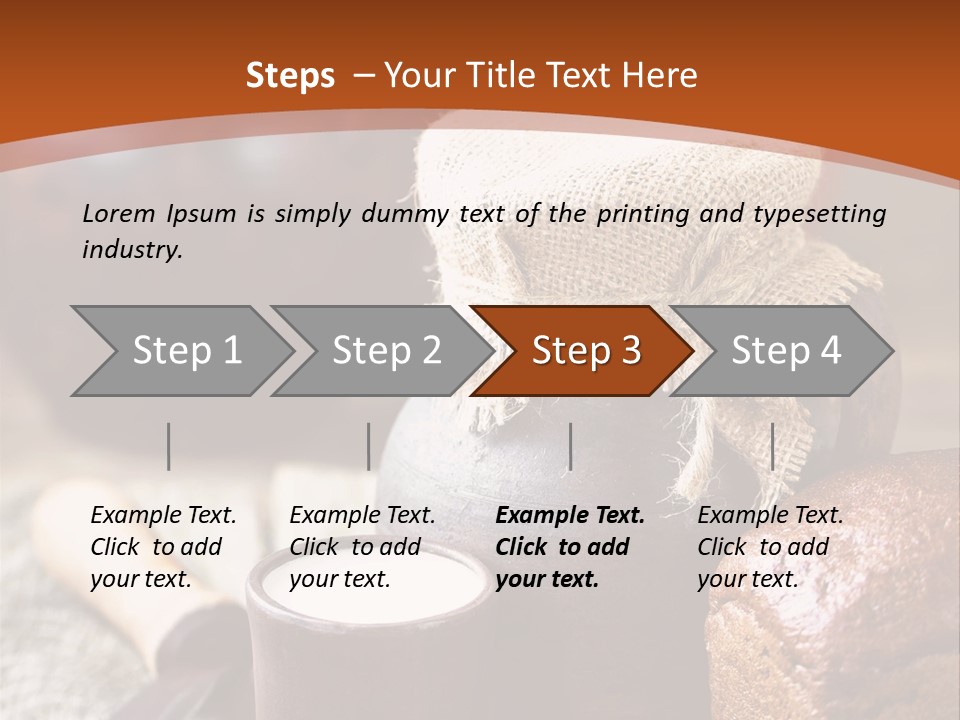 Steps – Your Title Text Here

Lorem Ipsum is simply dummy text of the printing and typesetting industry.

Step 1

Step 2

Step 3

Step 4

Example Text. Click to add your text.

Example Text. Click to add your text.

Example Text. Click to add your text.

Example Text. Click to add your text.